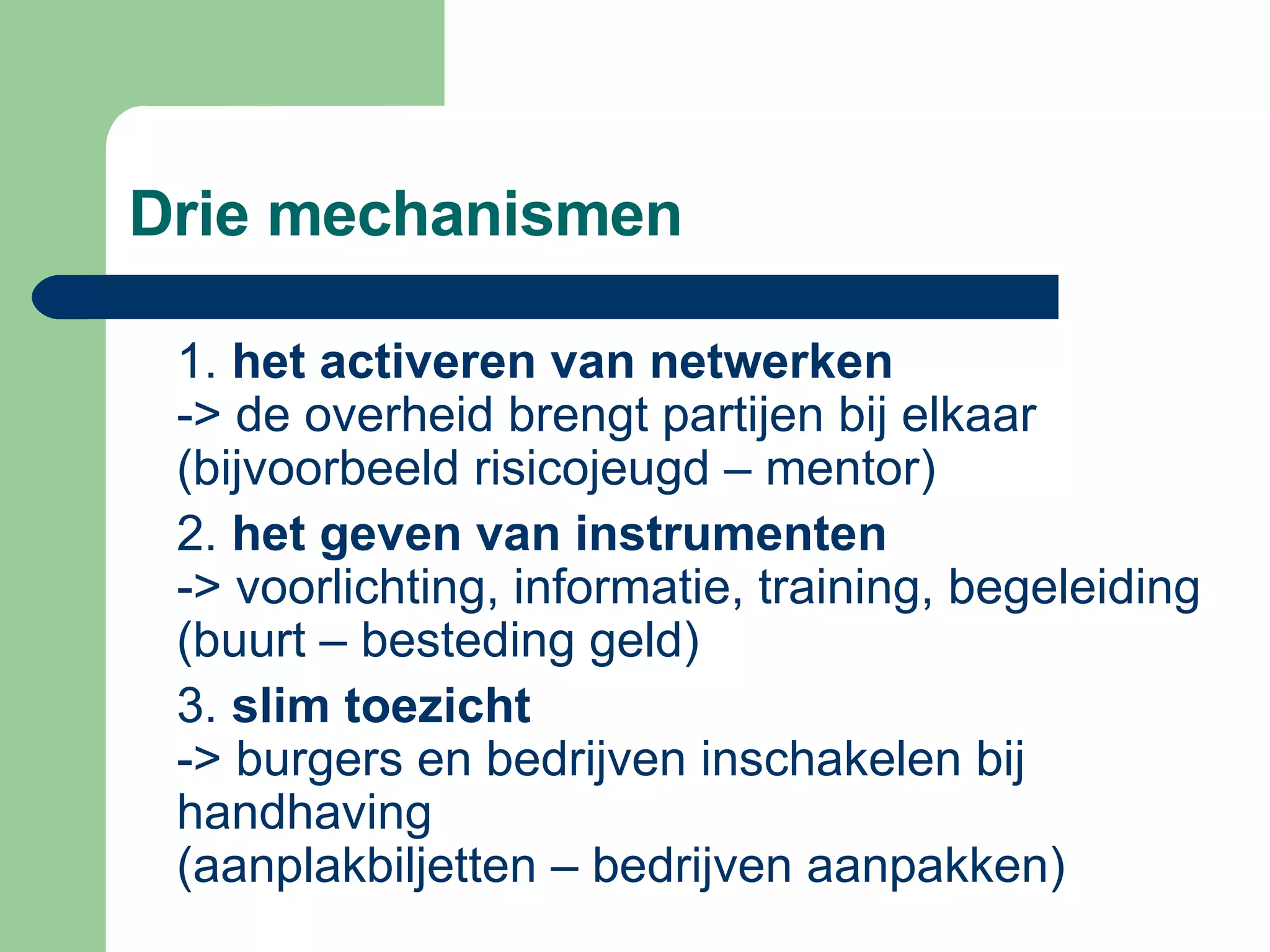 Drie mechanismen

1. het activeren van netwerken
-> de overheid brengt partijen bij elkaar
(bijvoorbeeld risicojeugd – mentor)

2. het geven van instrumenten
-> voorlichting, informatie, training, begeleiding
(buurt – besteding geld)

3. slim toezicht
-> burgers en bedrijven inschakelen bij handhaving
(aanplakbiljetten – bedrijven aanpakken)